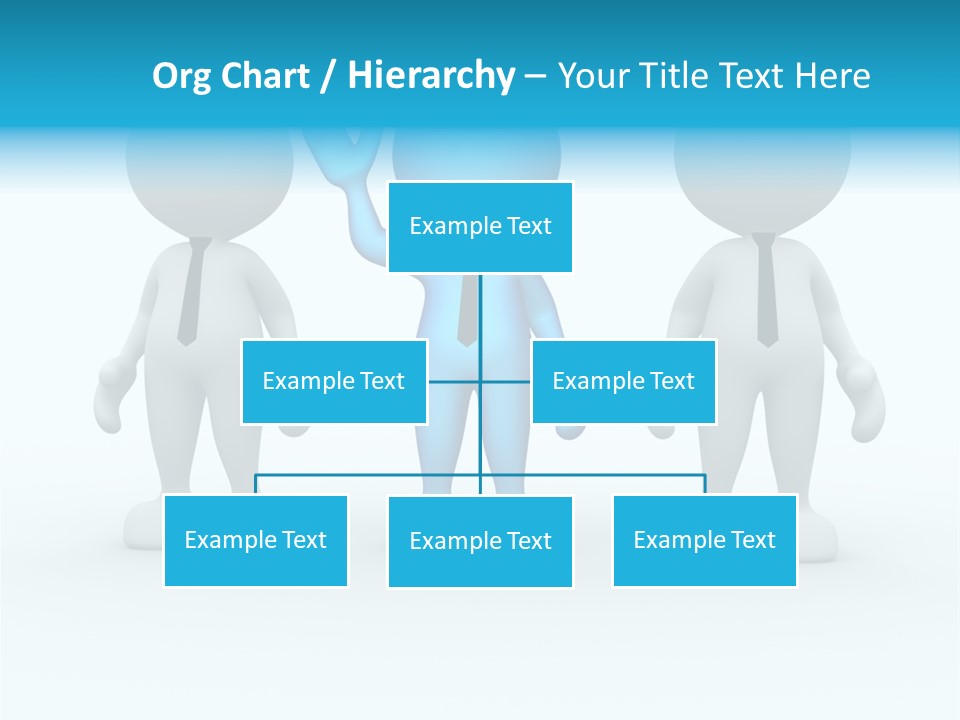 Org Chart / Hierarchy – Your Title Text Here

Example Text

Example Text

Example Text

Example Text

Example Text

Example Text